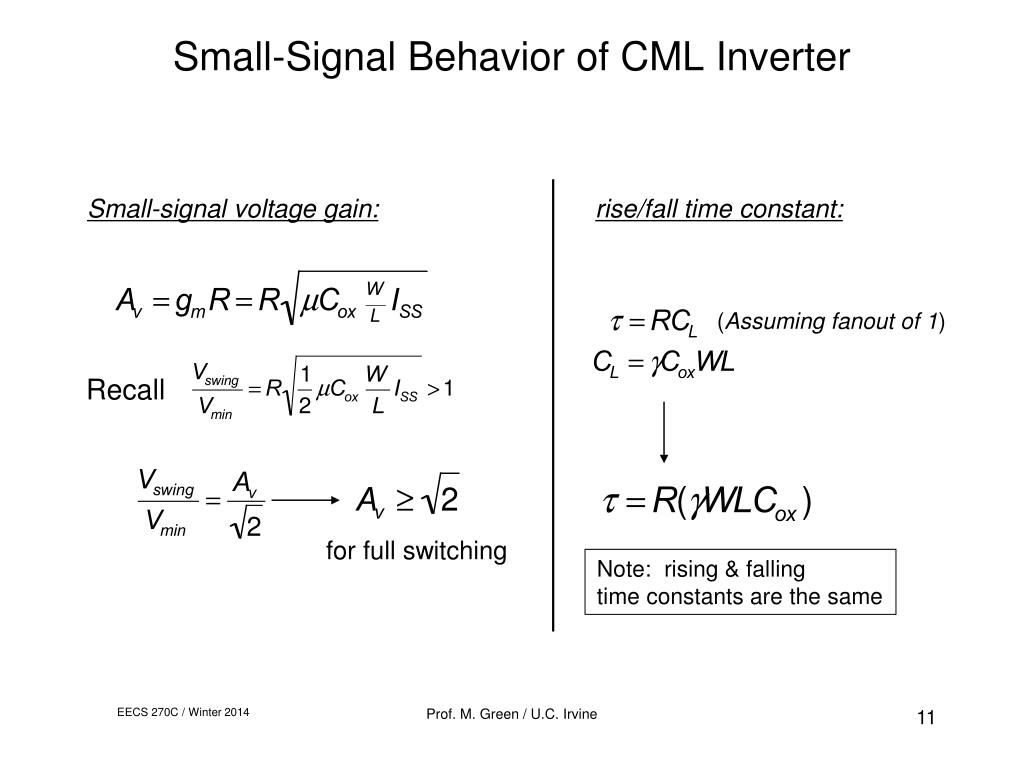 Small-Signal Behavior of CML Inverter

Small-signal voltage gain:

$A_v = g_m R = R\sqrt{\mu C_{ox} \frac{W}{L} I_{SS}}$

Recall $\frac{V_{swing}}{V_{min}} = R\sqrt{\frac{1}{2}\mu C_{ox} \frac{W}{L} I_{SS}} > 1$

$\frac{V_{swing}}{V_{min}} = \frac{A_v}{\sqrt{2}} \longrightarrow A_v \geq \sqrt{2}$

for full switching

rise/fall time constant:

$\tau = RC_L$ (Assuming fanout of 1)

$C_L = \gamma C_{ox} WL$

$\tau = R(\gamma WLC_{ox})$

Note: rising & falling time constants are the same

EECS 270C / Winter 2014

Prof. M. Green / U.C. Irvine

11